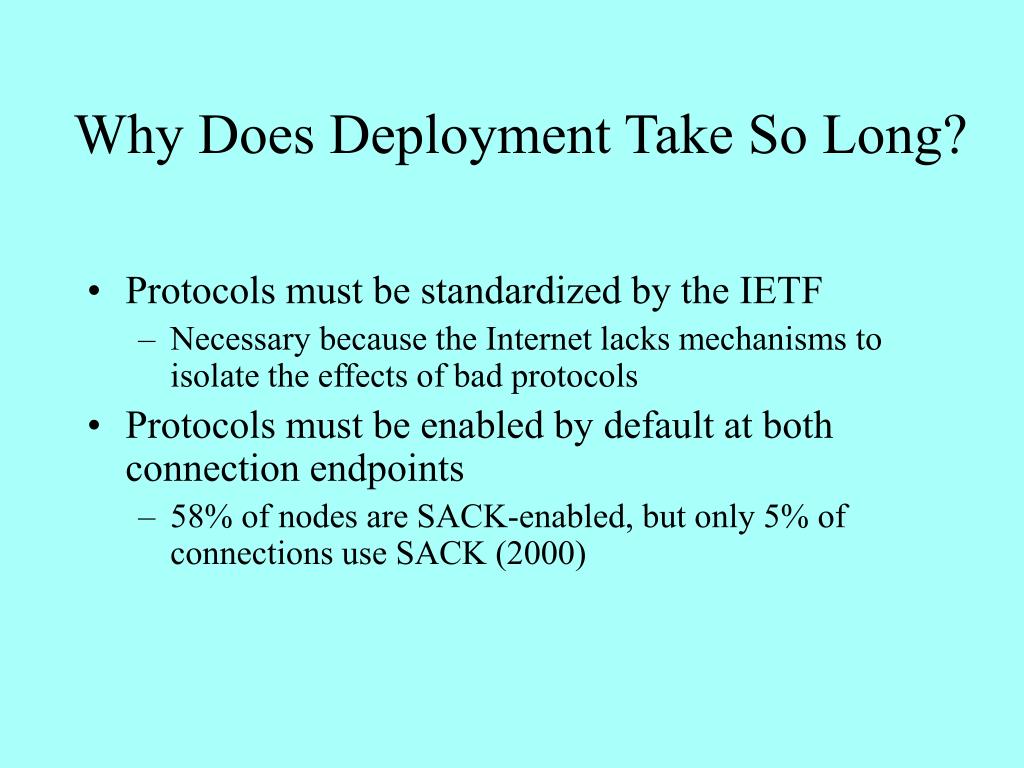 Why Does Deployment Take So Long?

• Protocols must be standardized by the IETF
– Necessary because the Internet lacks mechanisms to isolate the effects of bad protocols
• Protocols must be enabled by default at both connection endpoints
– 58% of nodes are SACK-enabled, but only 5% of connections use SACK (2000)